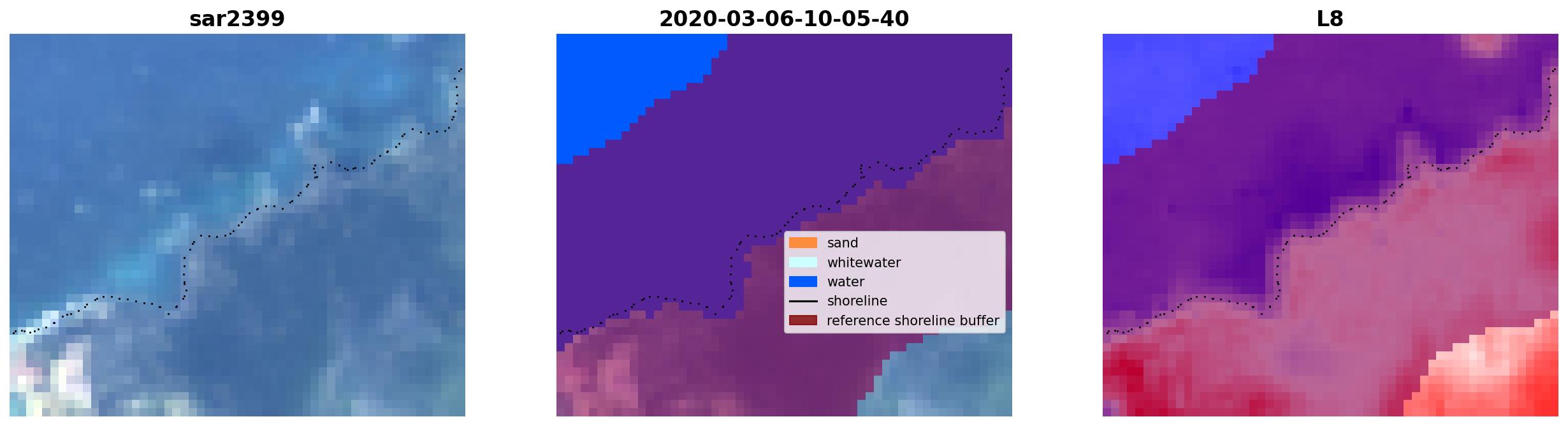 sar2399

2020-03-06-10-05-40

sand
whitewater
water
shoreline
reference shoreline buffer

L8